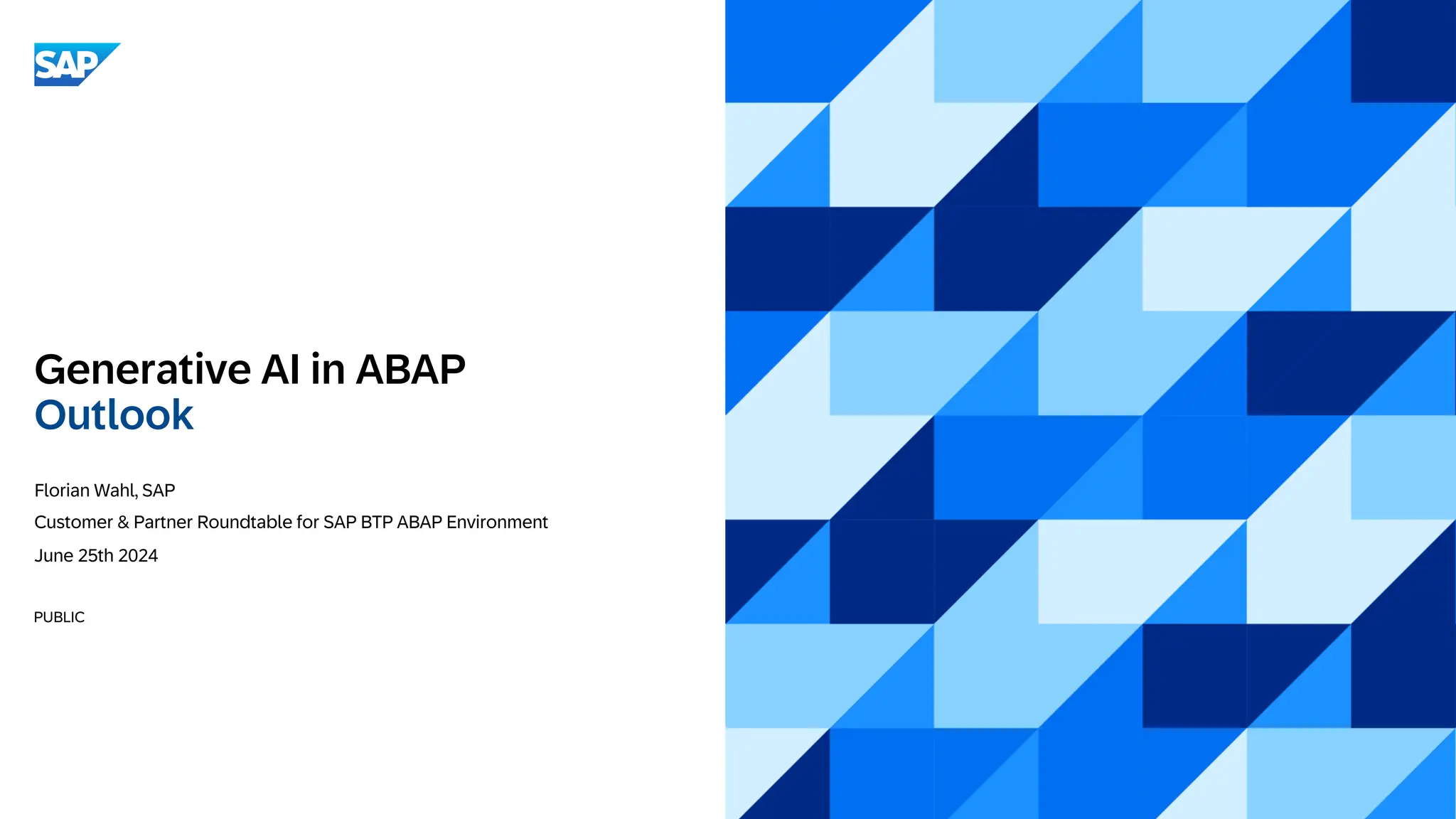 SAP

Generative AI in ABAP
Outlook

Florian Wahl, SAP

Customer & Partner Roundtable for SAP BTP ABAP Environment

June 25th 2024

PUBLIC